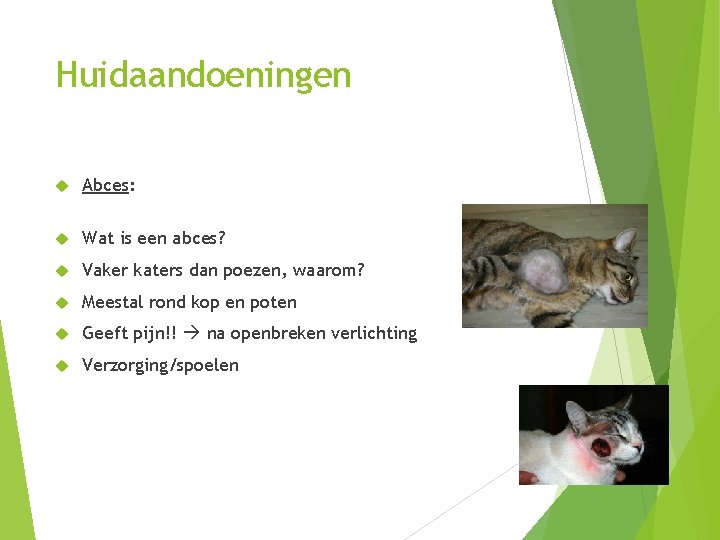 Huidaandoeningen

Abces:

Wat is een abces?

Vaker katers dan poezen, waarom?

Meestal rond kop en poten

Geeft pijn!! → na openbreken verlichting

Verzorging/spoelen